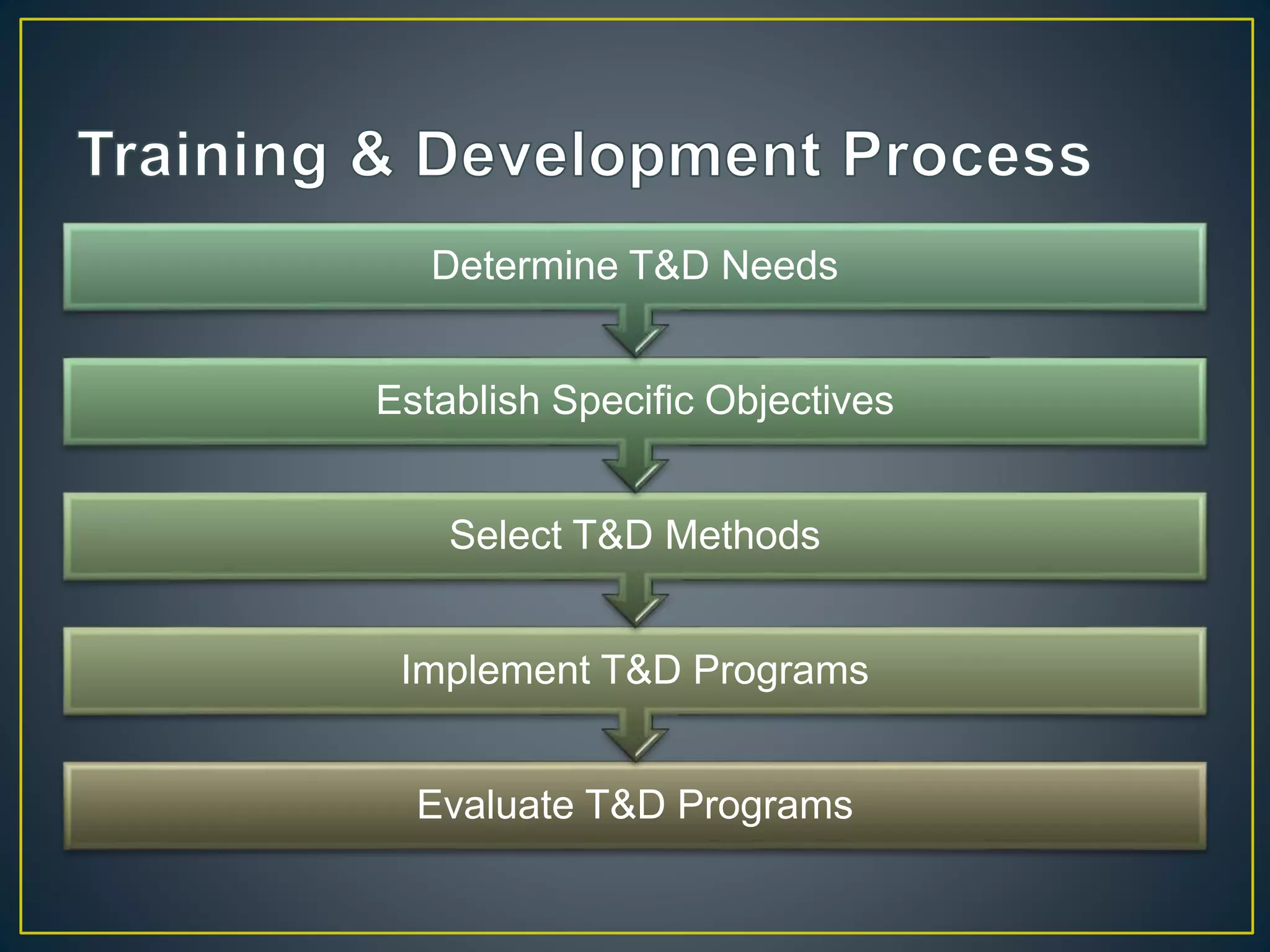 Training & Development Process

Determine T&D Needs

Establish Specific Objectives

Select T&D Methods

Implement T&D Programs

Evaluate T&D Programs